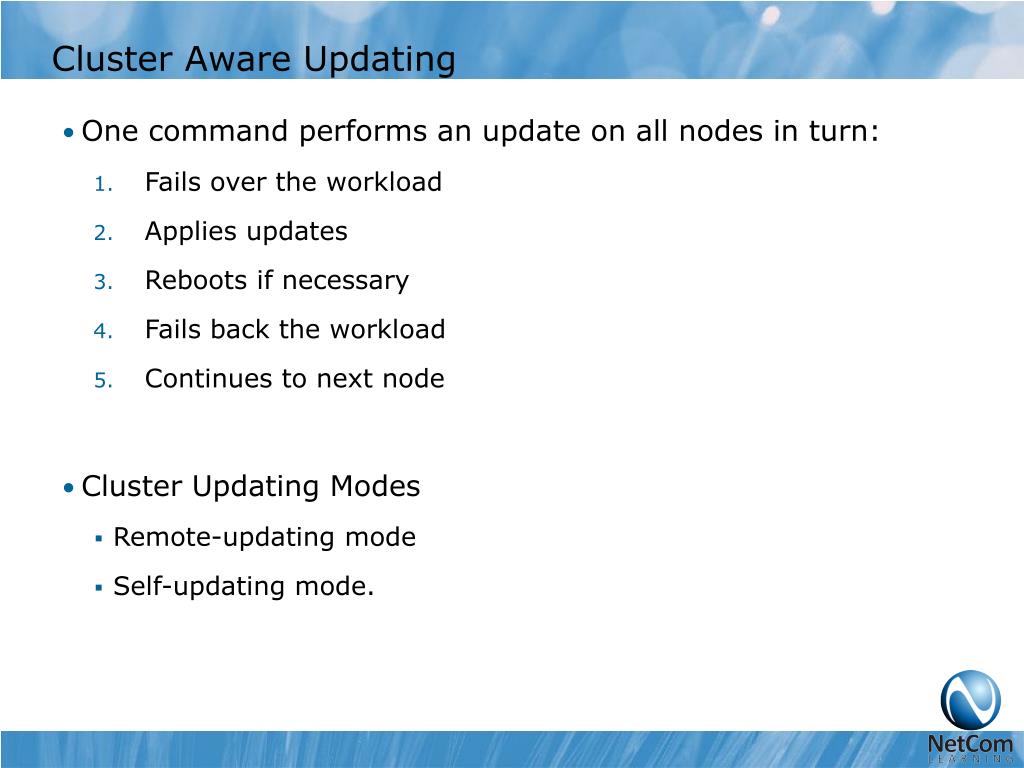 Cluster Aware Updating

• One command performs an update on all nodes in turn:

1. Fails over the workload
2. Applies updates
3. Reboots if necessary
4. Fails back the workload
5. Continues to next node

• Cluster Updating Modes

▪ Remote-updating mode
▪ Self-updating mode.

NetCom
LEARNING